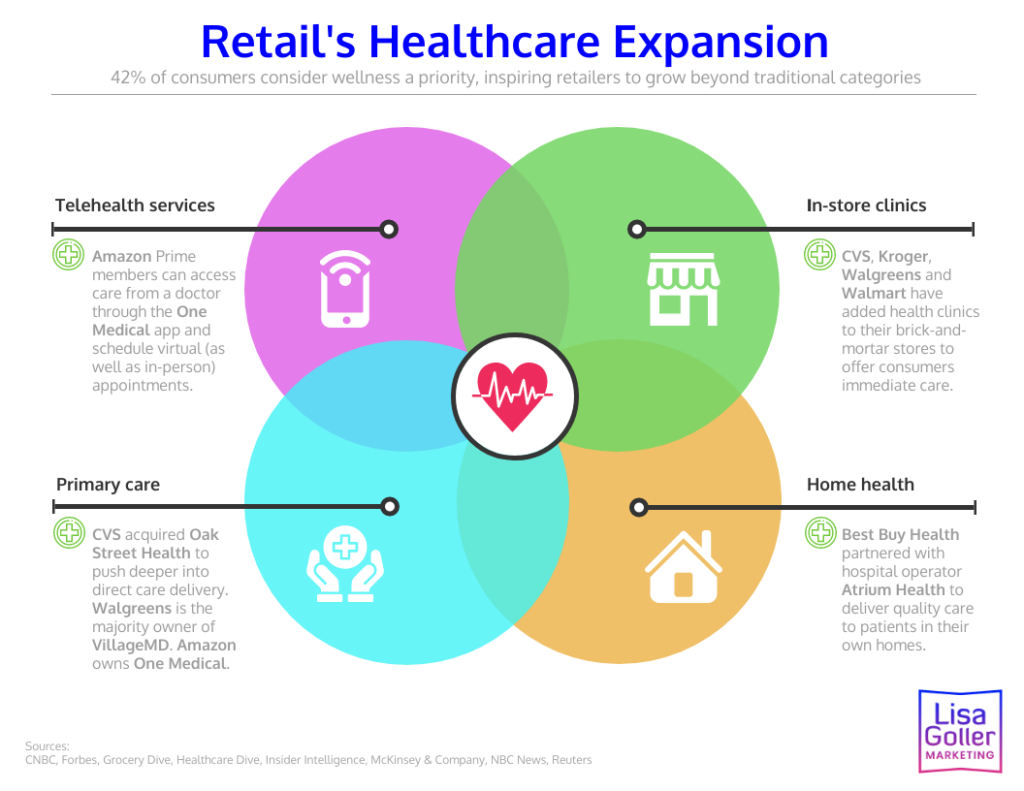 Retail's Healthcare Expansion

42% of consumers consider wellness a priority, inspiring retailers to grow beyond traditional categories

Telehealth services

Amazon Prime members can access care from a doctor through the One Medical app and schedule virtual (as well as in-person) appointments.

In-store clinics

CVS, Kroger, Walgreens and Walmart have added health clinics to their brick-and-mortar stores to offer consumers immediate care.

Primary care

CVS acquired Oak Street Health to push deeper into direct care delivery. Walgreens is the majority owner of VillageMD. Amazon owns One Medical.

Home health

Best Buy Health partnered with hospital operator Atrium Health to deliver quality care to patients in their own homes.

Sources:
CNBC, Forbes, Grocery Dive, Healthcare Dive, Insider Intelligence, McKinsey & Company, NBC News, Reuters

Lisa Goller MARKETING